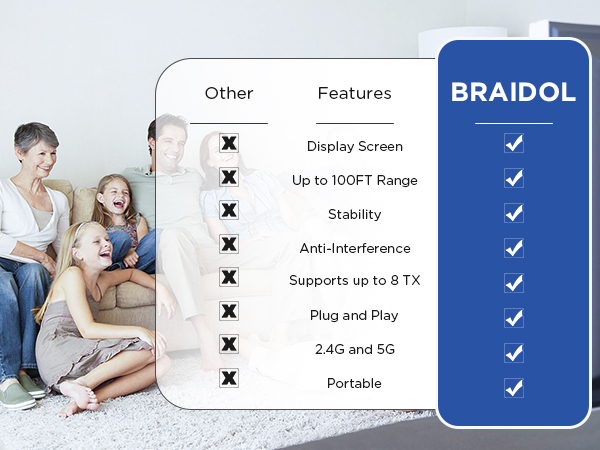 | Other | Features | BRAIDOL |
|---|---|---|
| ✗ | Display Screen | ✓ |
| ✗ | Up to 100FT Range | ✓ |
| ✗ | Stability | ✓ |
| ✗ | Anti-Interference | ✓ |
| ✗ | Supports up to 8 TX | ✓ |
| ✗ | Plug and Play | ✓ |
| ✗ | 2.4G and 5G | ✓ |
| ✗ | Portable | ✓ |